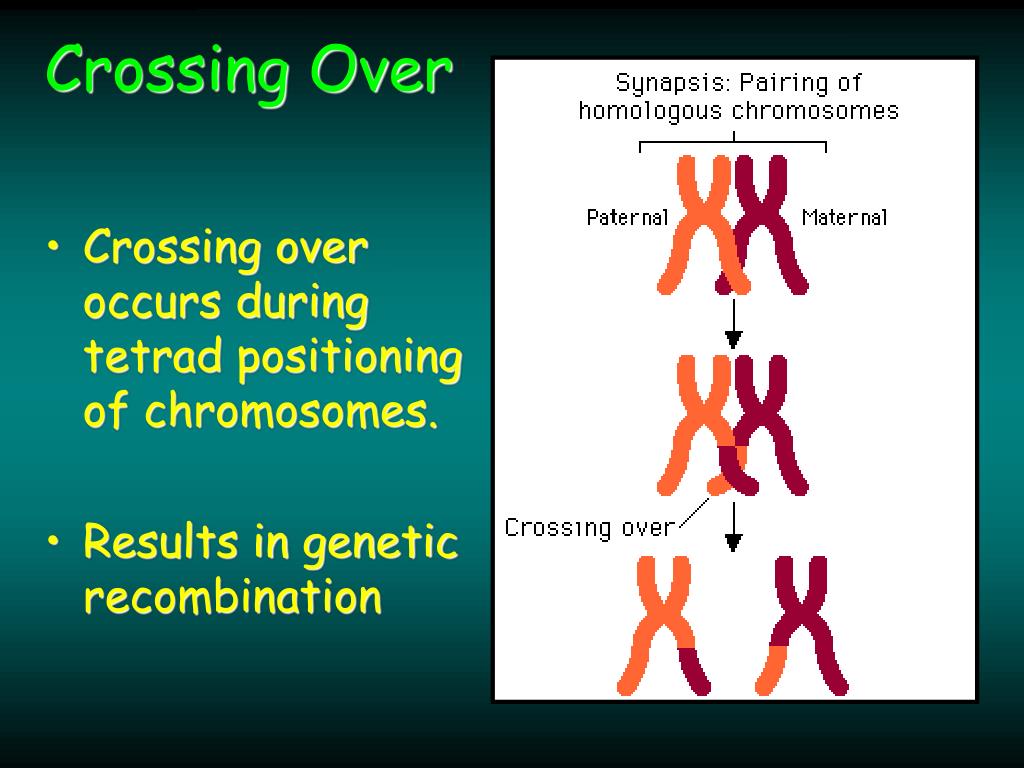 Crossing Over

• Crossing over occurs during tetrad positioning of chromosomes.

• Results in genetic recombination

Synapsis: Pairing of homologous chromosomes

Paternal

Maternal

Crossing over